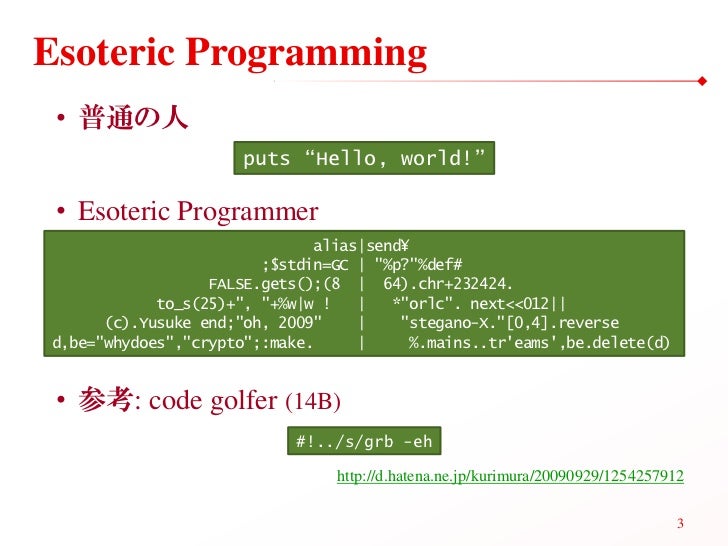 Esoteric Programming

• 普通の人

puts “Hello, world!”

• Esoteric Programmer

alias|send¥
;$stdin=GC | "%p?"%def#
FALSE.gets();(8 | 64).chr+232424.
to_s(25)+", "+%w|w ! | *"orlc". next<<012||
(c).Yusuke end;"oh, 2009" | "stegano-X."[0,4].reverse
d,be="whydoes","crypto";:make. | %.mains..tr'eams',be.delete(d)

• 参考: code golfer (14B)

#!../s/grb -eh

http://d.hatena.ne.jp/kurimura/20090929/1254257912

3